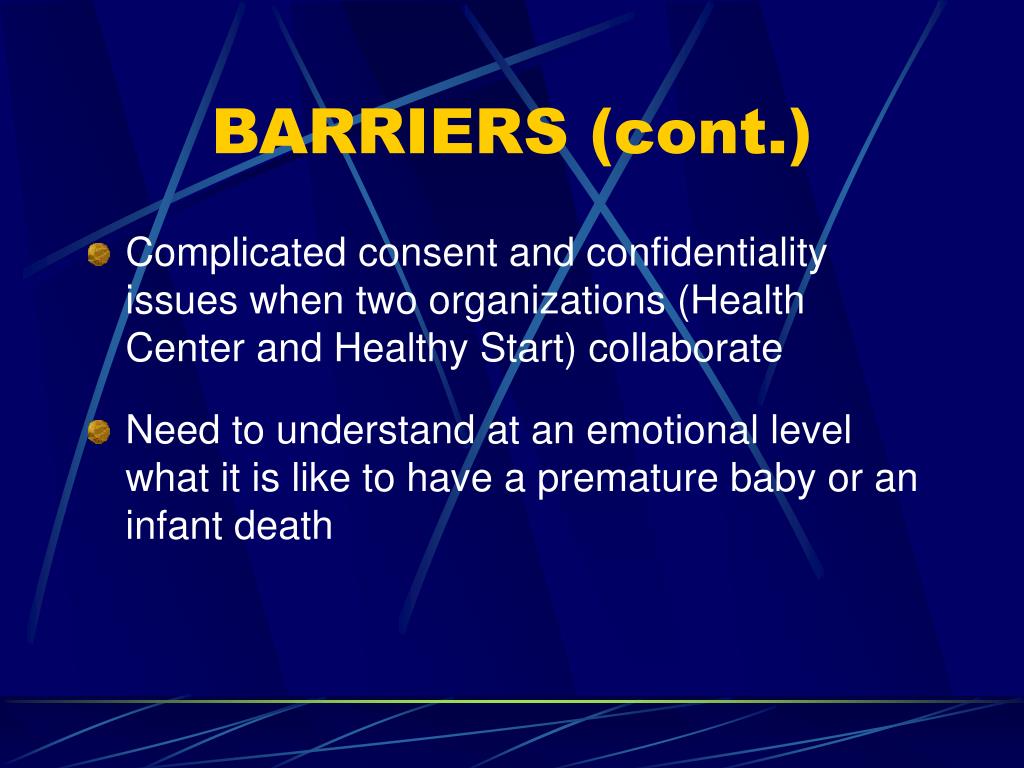 BARRIERS (cont.)

Complicated consent and confidentiality issues when two organizations (Health Center and Healthy Start) collaborate

Need to understand at an emotional level what it is like to have a premature baby or an infant death